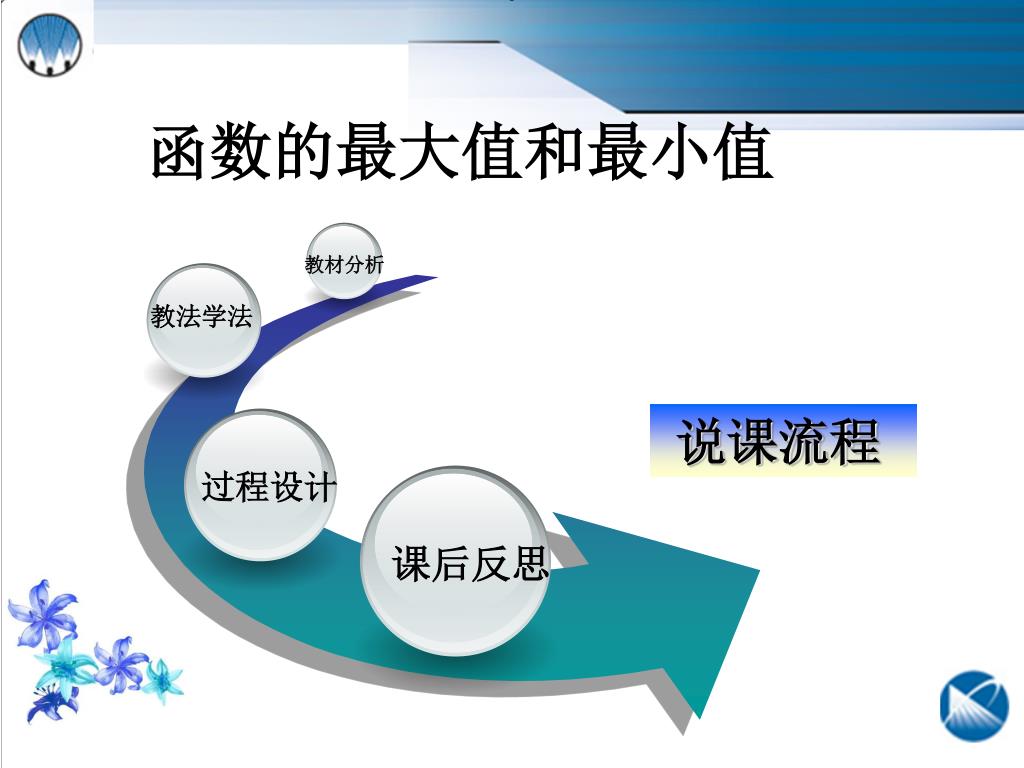 函数的最大值和最小值

教材分析

教法学法

过程设计

课后反思

说课流程